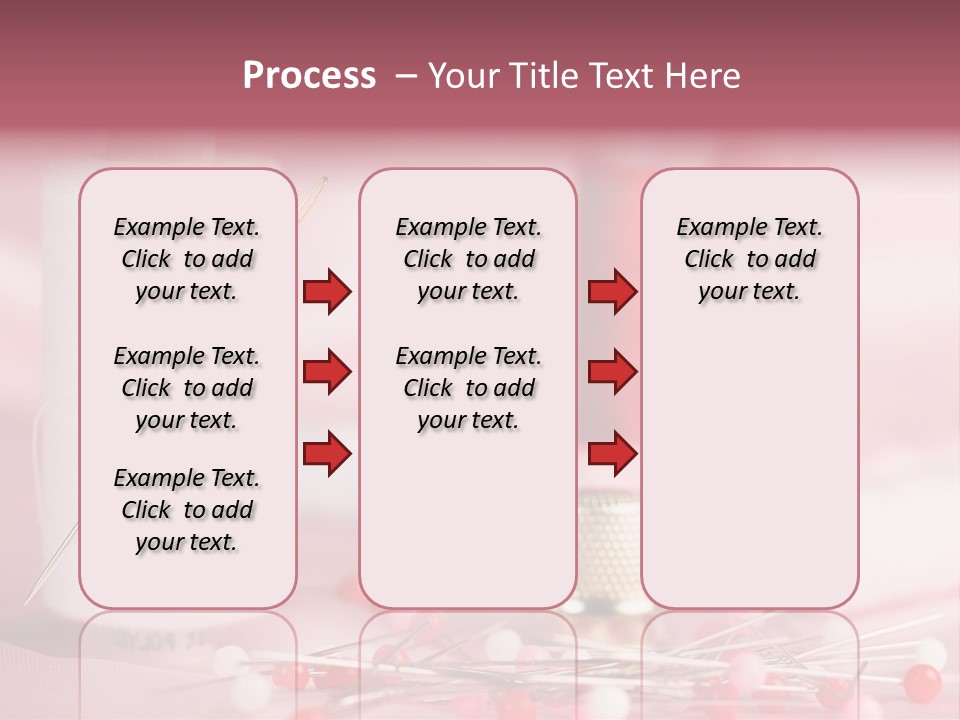 Process – Your Title Text Here

Example Text. Click to add your text.

Example Text. Click to add your text.

Example Text. Click to add your text.

Example Text. Click to add your text.

Example Text. Click to add your text.

Example Text. Click to add your text.